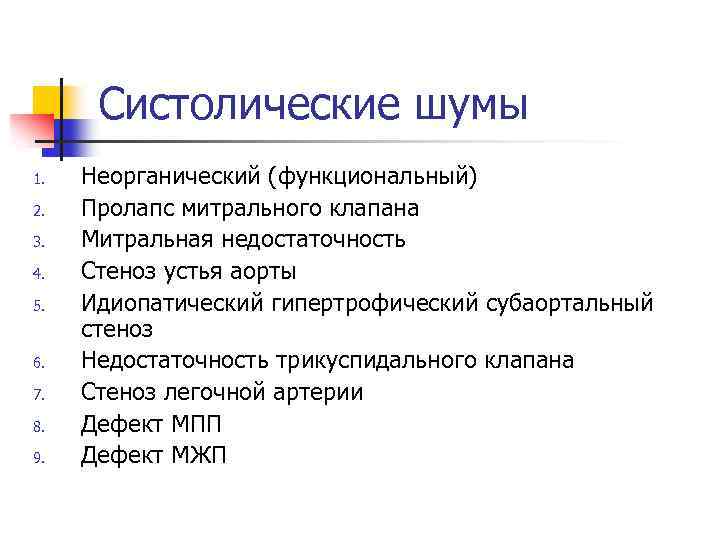 Систолические шумы

1. Неорганический (функциональный)
2. Пролапс митрального клапана
3. Митральная недостаточность
4. Стеноз устья аорты
5. Идиопатический гипертрофический субаортальный стеноз
6. Недостаточность трикуспидального клапана
7. Стеноз легочной артерии
8. Дефект МПП
9. Дефект МЖП